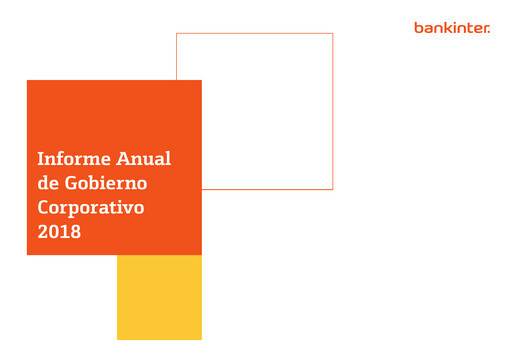 bankinter.

Informe Anual de Gobierno Corporativo 2018